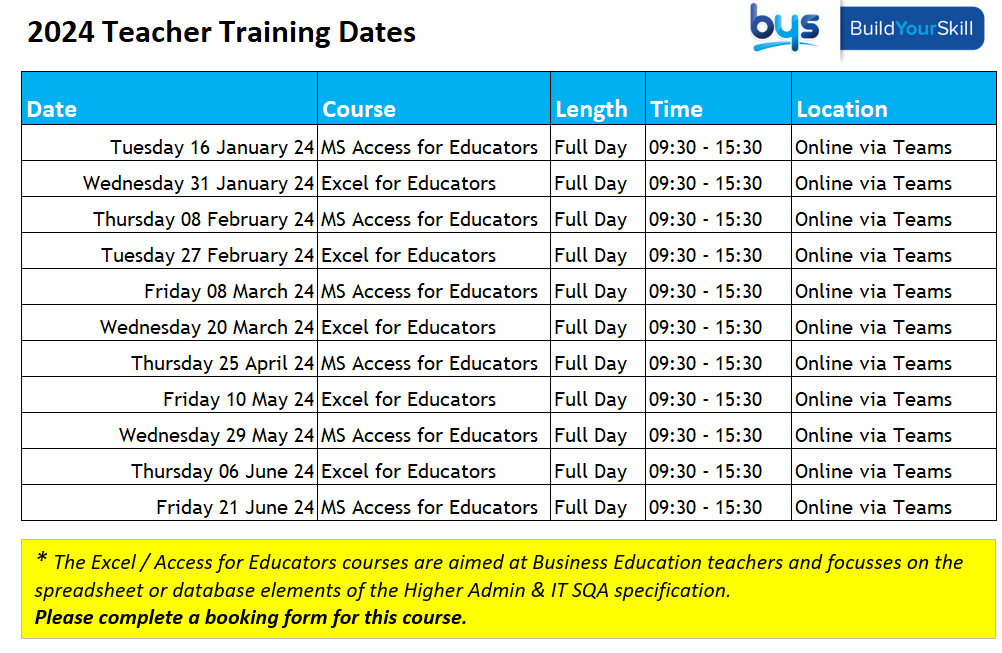 2024 Teacher Training Dates

bys BuildYourSkill

| Date | Course | Length | Time | Location |
|---|---|---|---|---|
| Tuesday 16 January 24 | MS Access for Educators | Full Day | 09:30 - 15:30 | Online via Teams |
| Wednesday 31 January 24 | Excel for Educators | Full Day | 09:30 - 15:30 | Online via Teams |
| Thursday 08 February 24 | MS Access for Educators | Full Day | 09:30 - 15:30 | Online via Teams |
| Tuesday 27 February 24 | Excel for Educators | Full Day | 09:30 - 15:30 | Online via Teams |
| Friday 08 March 24 | MS Access for Educators | Full Day | 09:30 - 15:30 | Online via Teams |
| Wednesday 20 March 24 | Excel for Educators | Full Day | 09:30 - 15:30 | Online via Teams |
| Thursday 25 April 24 | MS Access for Educators | Full Day | 09:30 - 15:30 | Online via Teams |
| Friday 10 May 24 | Excel for Educators | Full Day | 09:30 - 15:30 | Online via Teams |
| Wednesday 29 May 24 | MS Access for Educators | Full Day | 09:30 - 15:30 | Online via Teams |
| Thursday 06 June 24 | Excel for Educators | Full Day | 09:30 - 15:30 | Online via Teams |
| Friday 21 June 24 | MS Access for Educators | Full Day | 09:30 - 15:30 | Online via Teams |

* The Excel / Access for Educators courses are aimed at Business Education teachers and focusses on the spreadsheet or database elements of the Higher Admin & IT SQA specification.
Please complete a booking form for this course.